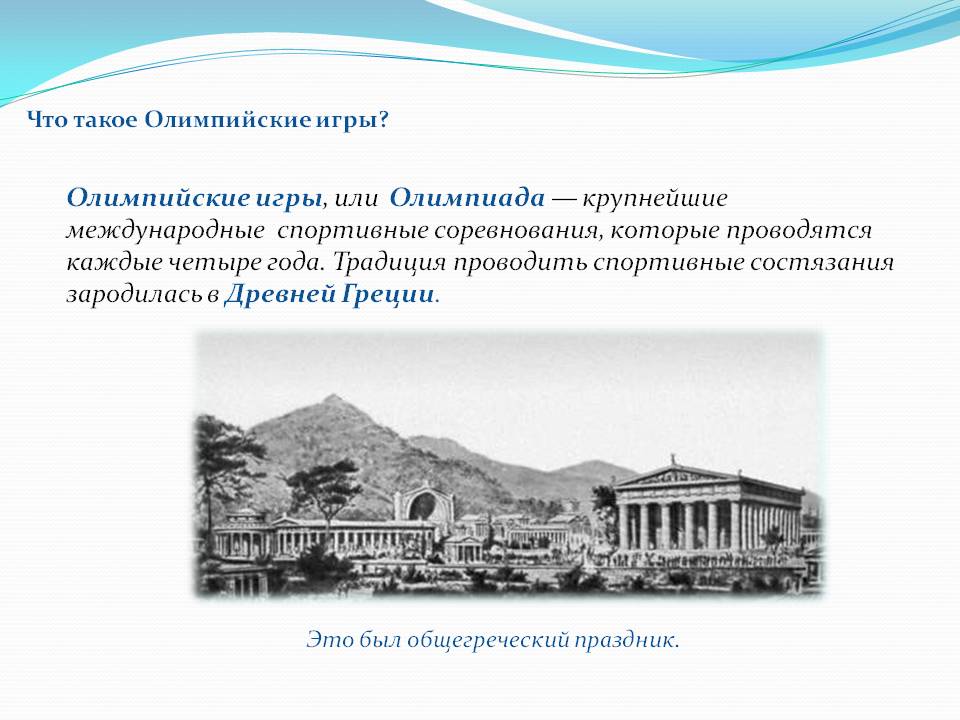 Что такое Олимпийские игры?

Олимпийские игры, или Олимпиада — крупнейшие международные спортивные соревнования, которые проводятся каждые четыре года. Традиция проводить спортивные состязания зародилась в Древней Греции.

Это был общегреческий праздник.